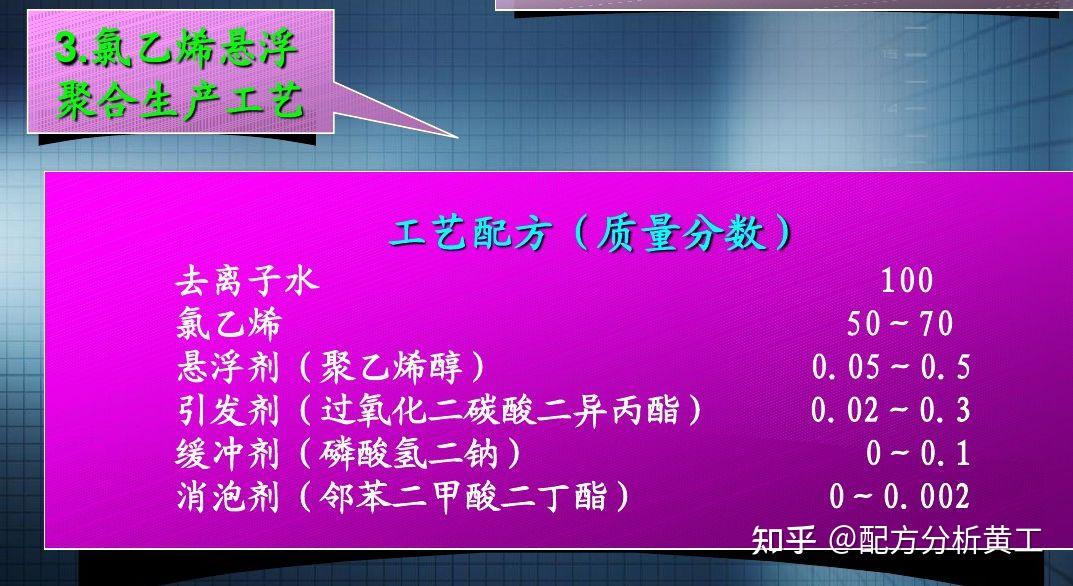 3.氯乙烯悬浮聚合生产工艺

工艺配方（质量分数）

| | |
|---|---|
| 去离子水 | 100 |
| 氯乙烯 | 50～70 |
| 悬浮剂（聚乙烯醇） | 0.05～0.5 |
| 引发剂（过氧化二碳酸二异丙酯） | 0.02～0.3 |
| 缓冲剂（磷酸氢二钠） | 0～0.1 |
| 消泡剂（邻苯二甲酸二丁酯） | 0～0.002 |

知乎 @配方分析黄工